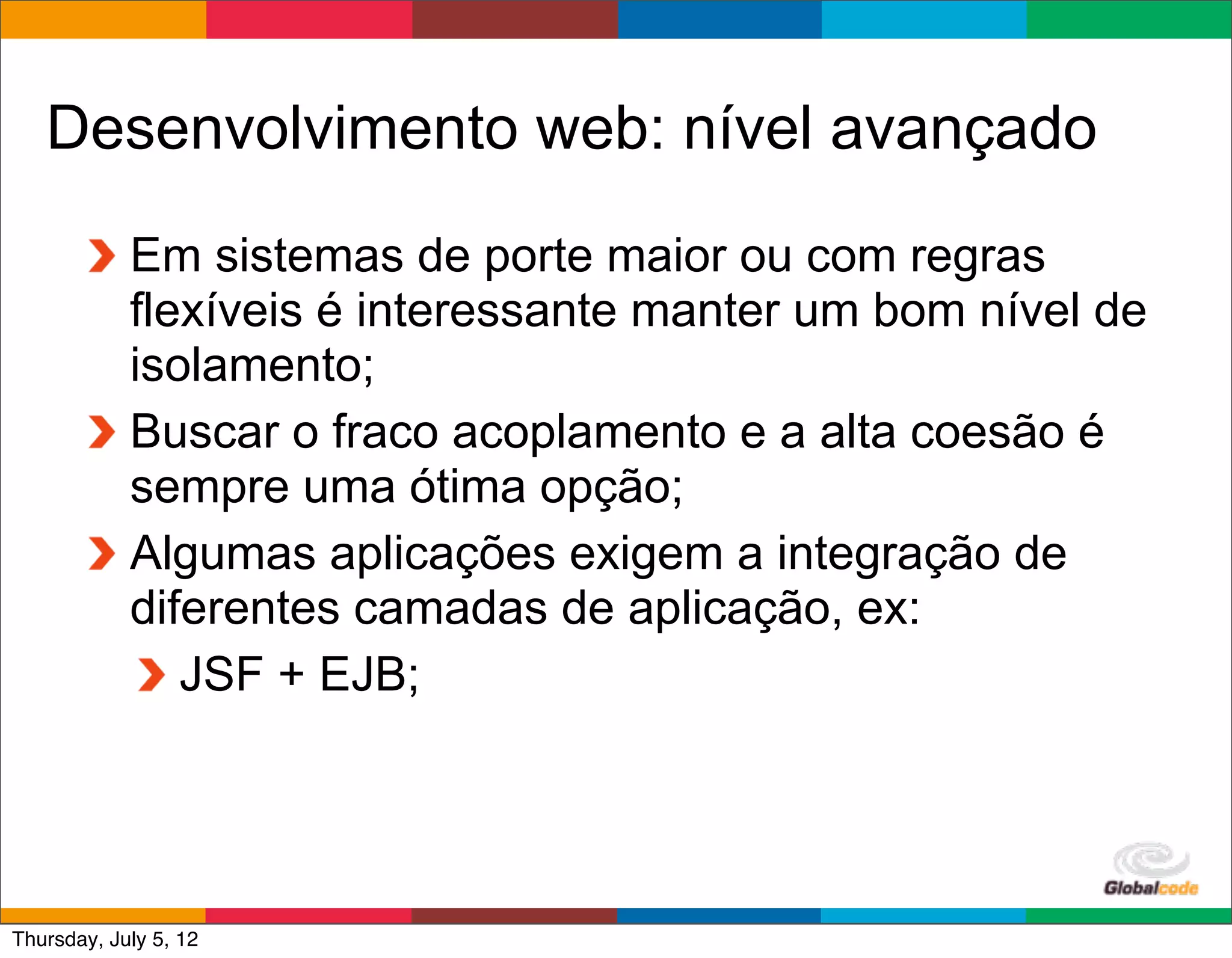 Desenvolvimento web: nível avançado

Em sistemas de porte maior ou com regras flexíveis é interessante manter um bom nível de isolamento;

Buscar o fraco acoplamento e a alta coesão é sempre uma ótima opção;

Algumas aplicações exigem a integração de diferentes camadas de aplicação, ex:

JSF + EJB;

Globalcode

Thursday, July 5, 12